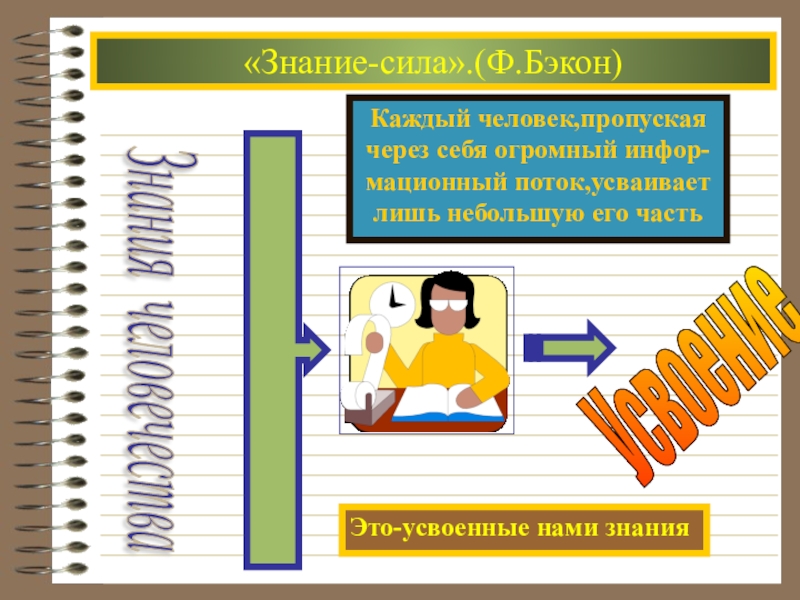 «Знание-сила».(Ф.Бэкон)

Знания человечества

Каждый человек,пропуская через себя огромный информационный поток,усваивает лишь небольшую его часть

Усвоение

Это-усвоенные нами знания